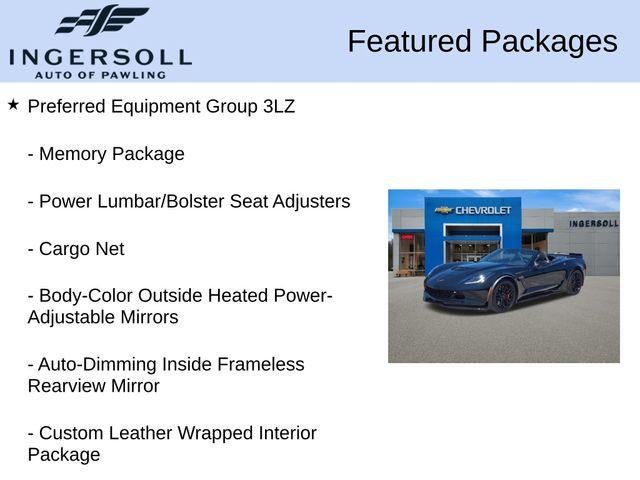 INGERSOLL
AUTO OF PAWLING

Featured Packages

★ Preferred Equipment Group 3LZ

- Memory Package

- Power Lumbar/Bolster Seat Adjusters

- Cargo Net

- Body-Color Outside Heated Power-Adjustable Mirrors

- Auto-Dimming Inside Frameless Rearview Mirror

- Custom Leather Wrapped Interior Package

CHEVROLET

INGERSOLL